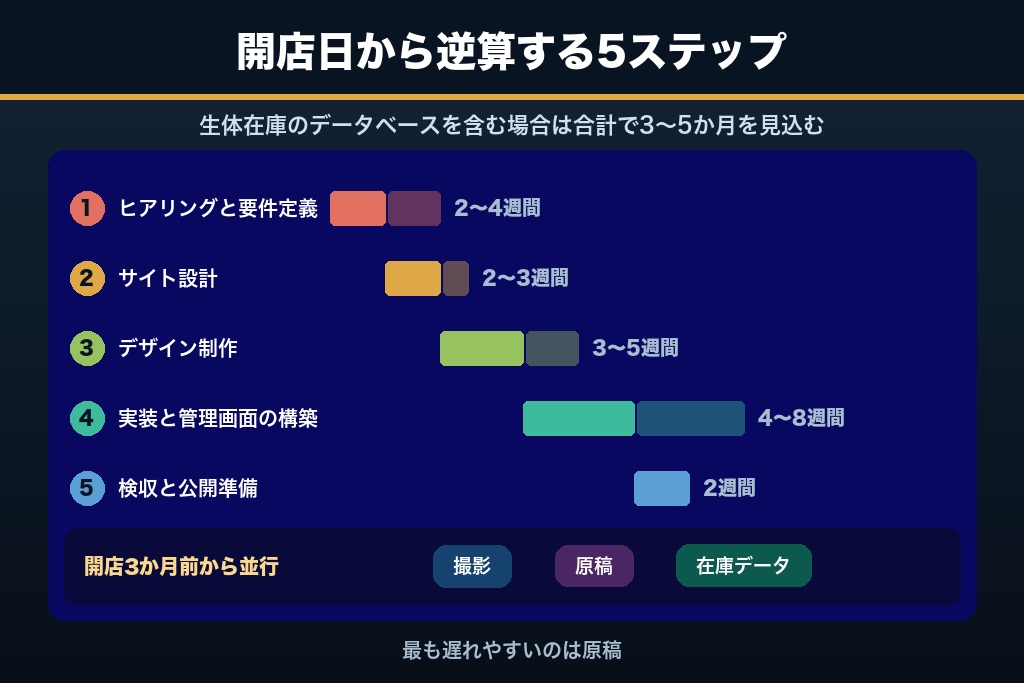 開店日から逆算する5ステップ

生体在庫のデータベースを含む場合は合計で3〜5か月を見込む

1 ヒアリングと要件定義 2〜4週間

2 サイト設計 2〜3週間

3 デザイン制作 3〜5週間

4 実装と管理画面の構築 4〜8週間

5 検収と公開準備 2週間

開店3か月前から並行 撮影 原稿 在庫データ

最も遅れやすいのは原稿